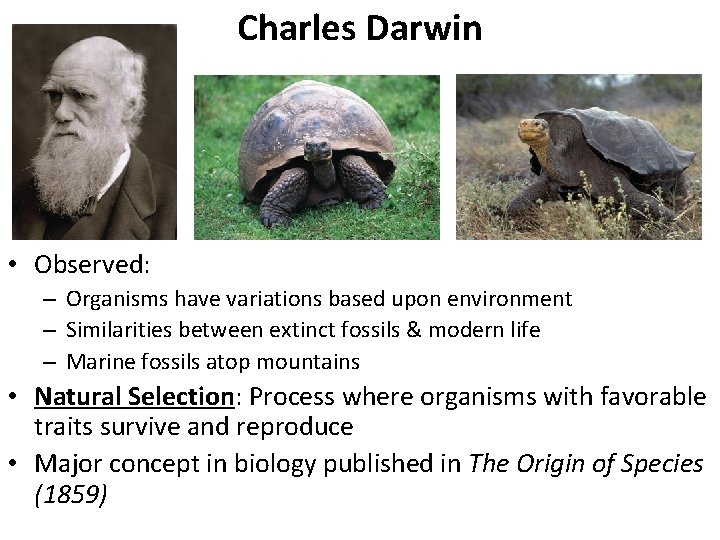 Charles Darwin

• Observed:
  – Organisms have variations based upon environment
  – Similarities between extinct fossils & modern life
  – Marine fossils atop mountains
• Natural Selection: Process where organisms with favorable traits survive and reproduce
• Major concept in biology published in The Origin of Species (1859)